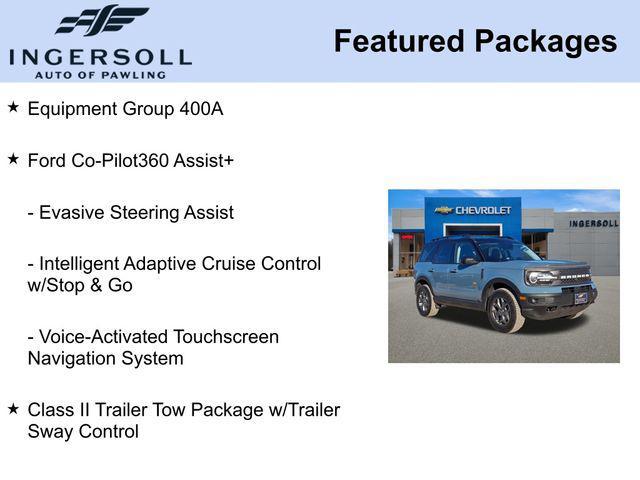 INGERSOLL
AUTO OF PAWLING

Featured Packages

★ Equipment Group 400A

★ Ford Co-Pilot360 Assist+

- Evasive Steering Assist

- Intelligent Adaptive Cruise Control w/Stop & Go

- Voice-Activated Touchscreen Navigation System

★ Class II Trailer Tow Package w/Trailer Sway Control

CHEVROLET
INGERSOLL
BRONCO